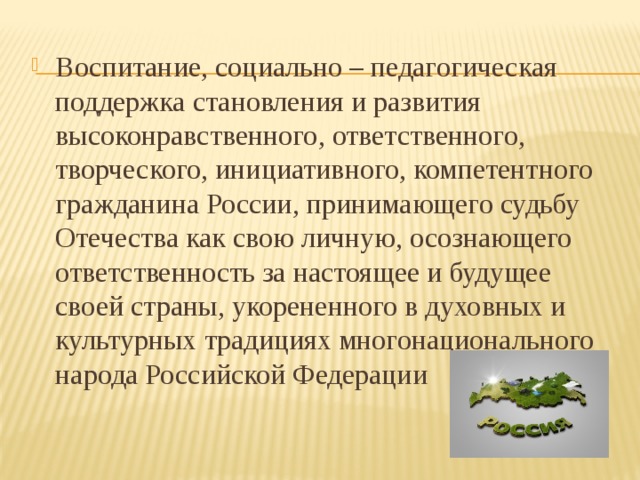 Воспитание, социально – педагогическая поддержка становления и развития высоконравственного, ответственного, творческого, инициативного, компетентного гражданина России, принимающего судьбу Отечества как свою личную, осознающего ответственность за настоящее и будущее своей страны, укорененного в духовных и культурных традициях многонационального народа Российской Федерации

РОССИЯ